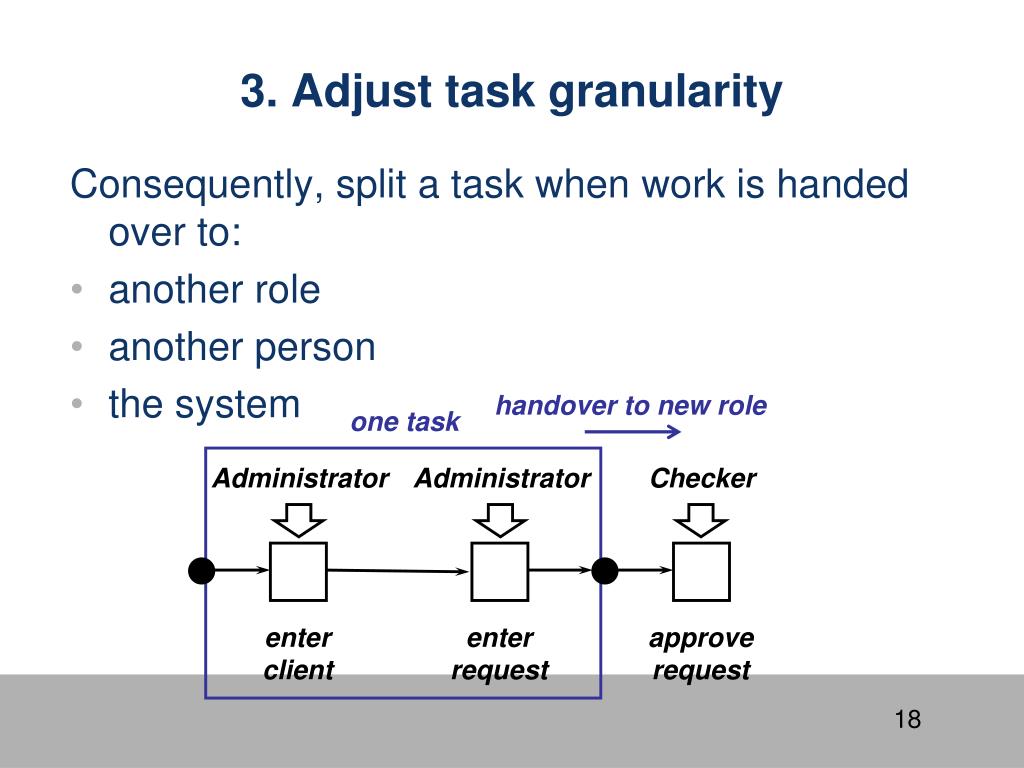 3. Adjust task granularity

Consequently, split a task when work is handed over to:

• another role
• another person
• the system

one task

handover to new role

Administrator

Administrator

Checker

enter client

enter request

approve request

18